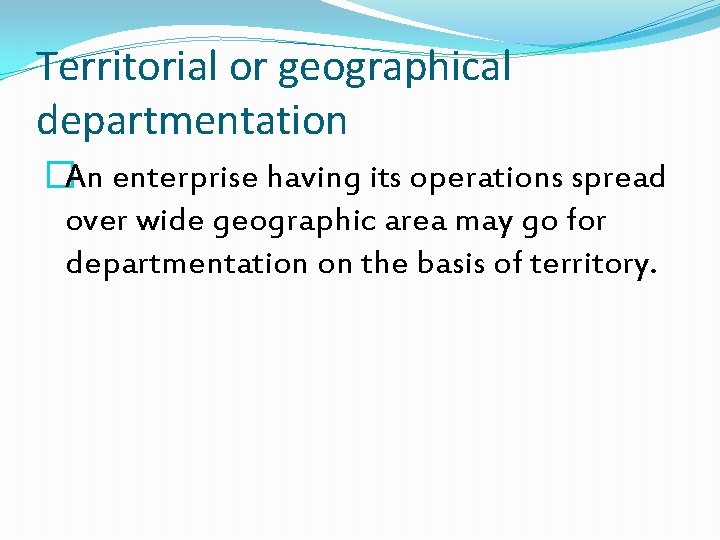 Territorial or geographical departmentation

An enterprise having its operations spread over wide geographic area may go for departmentation on the basis of territory.